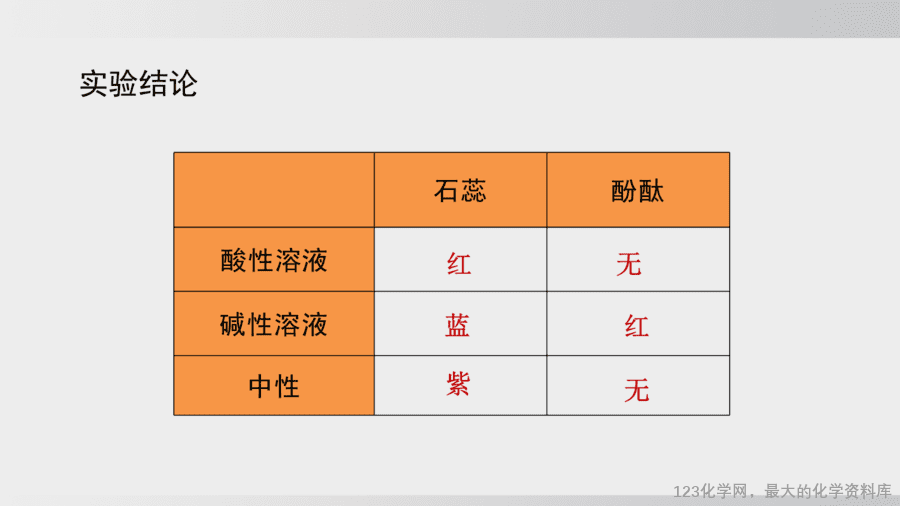 实验结论

|  | 石蕊 | 酚酞 |
|---|---|---|
| 酸性溶液 | 红 | 无 |
| 碱性溶液 | 蓝 | 红 |
| 中性 | 紫 | 无 |

123化学网，最大的化学资料库